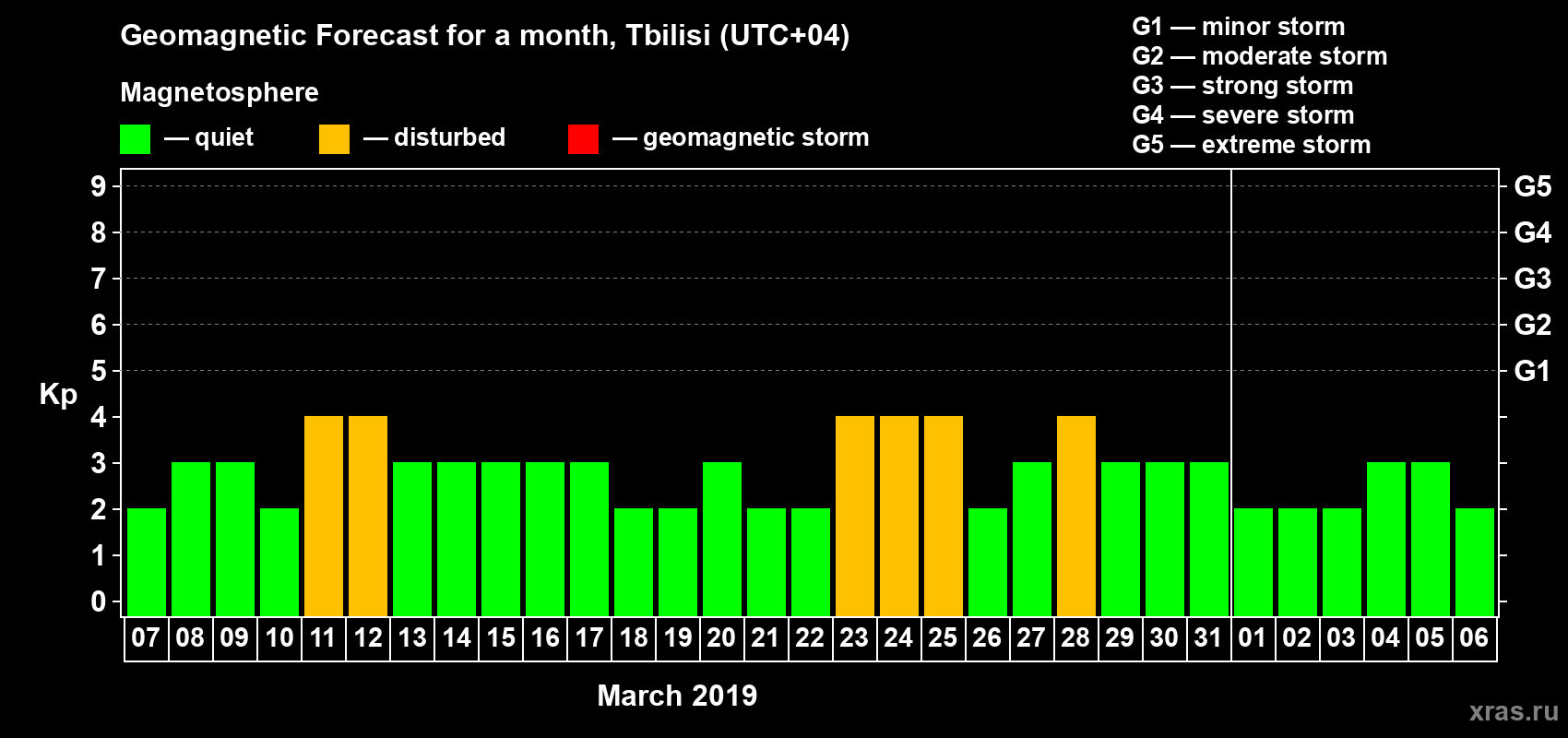 Geomagnetic Forecast for a month, Tbilisi (UTC+04)

Magnetosphere

— quiet — disturbed — geomagnetic storm

G1 — minor storm
G2 — moderate storm
G3 — strong storm
G4 — severe storm
G5 — extreme storm

Kp

9 8 7 6 5 4 3 2 1 0

G5 G4 G3 G2 G1

07 08 09 10 11 12 13 14 15 16 17 18 19 20 21 22 23 24 25 26 27 28 29 30 31 01 02 03 04 05 06

March 2019

xras.ru